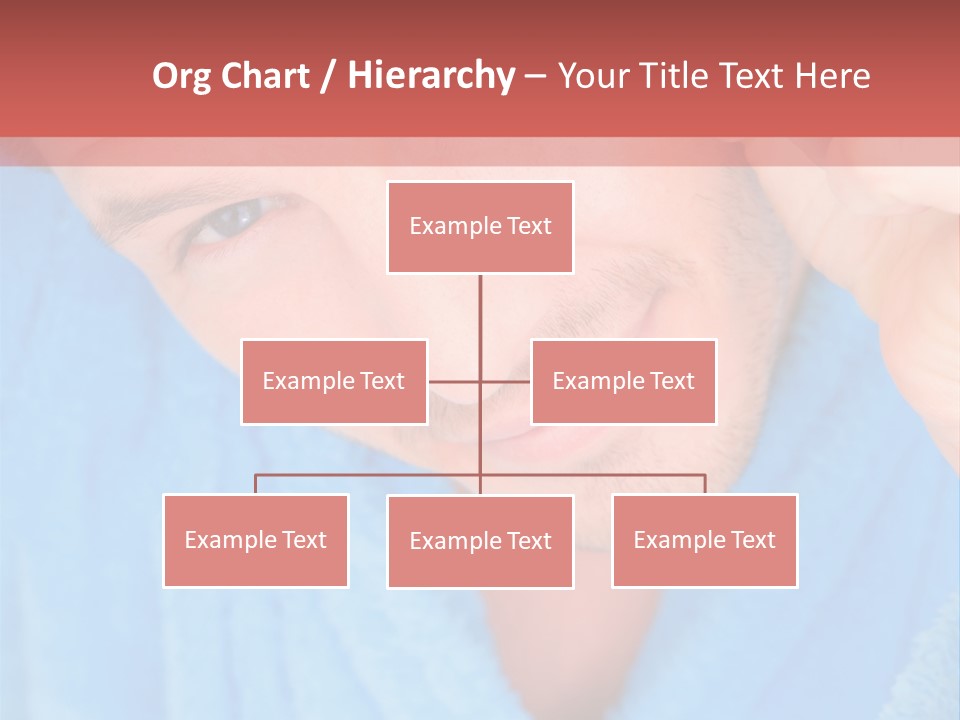 Org Chart / Hierarchy – Your Title Text Here

Example Text

Example Text

Example Text

Example Text

Example Text

Example Text